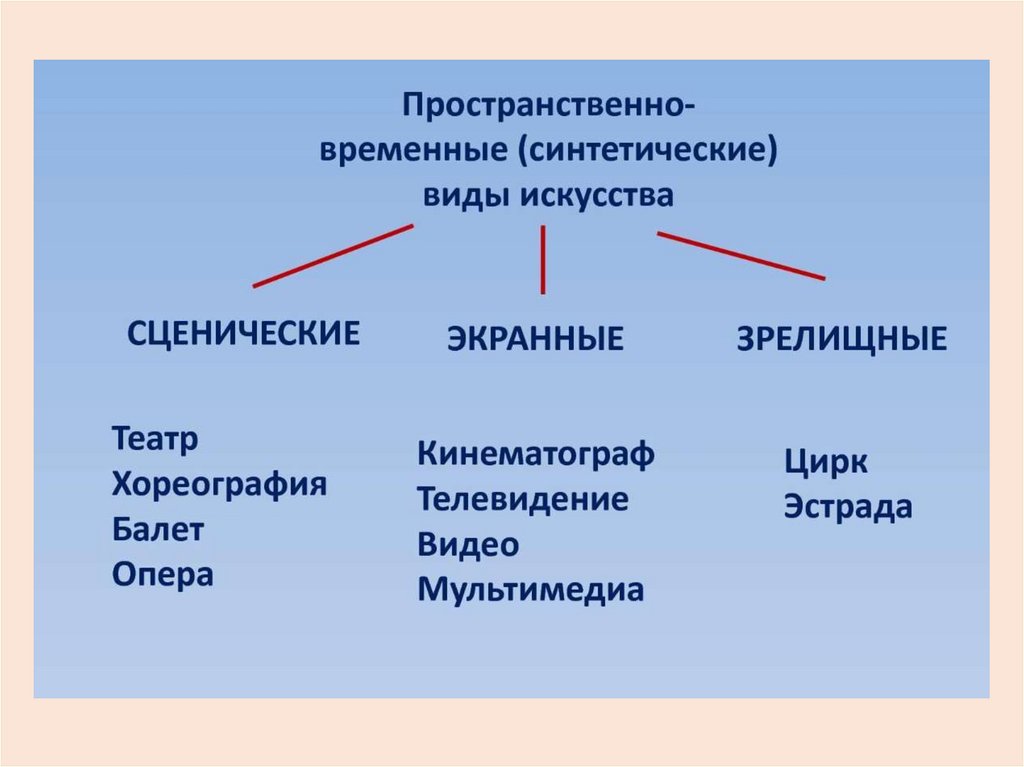 Пространственно-временные (синтетические) виды искусства

СЦЕНИЧЕСКИЕ

Театр
Хореография
Балет
Опера

ЭКРАННЫЕ

Кинематограф
Телевидение
Видео
Мультимедиа

ЗРЕЛИЩНЫЕ

Цирк
Эстрада